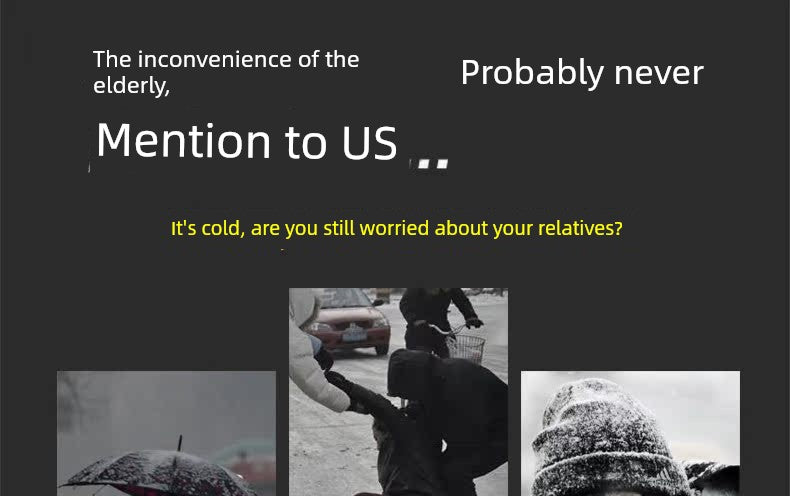 The inconvenience of the elderly,

Probably never

Mention to US ..

It's cold, are you still worried about your relatives?